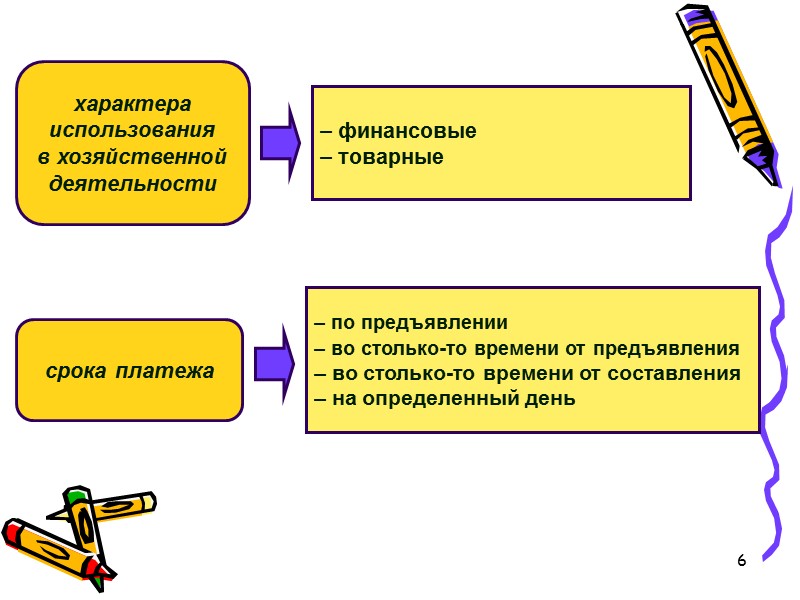 характера использования в хозяйственной деятельности

– финансовые
– товарные

срока платежа

– по предъявлении
– во столько-то времени от предъявления
– во столько-то времени от составления
– на определенный день

6